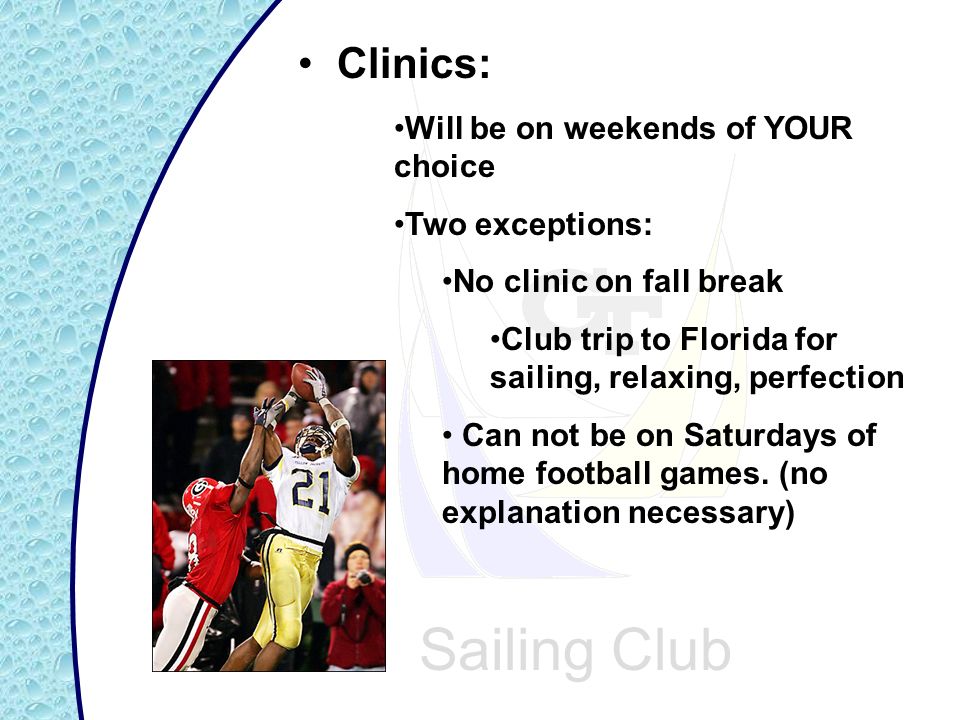 • Clinics:

•Will be on weekends of YOUR choice

•Two exceptions:

•No clinic on fall break

•Club trip to Florida for sailing, relaxing, perfection

• Can not be on Saturdays of home football games. (no explanation necessary)

21

GT

Sailing Club